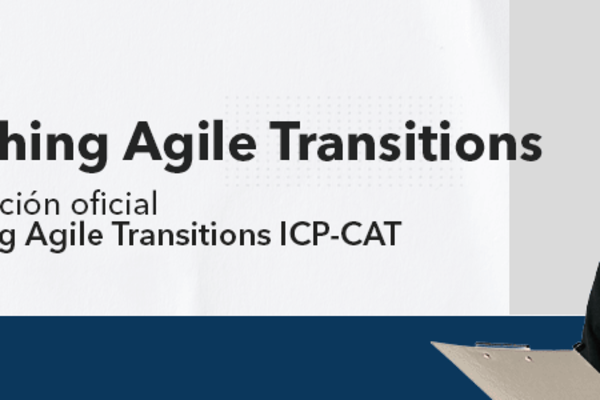 hing Agile Transitions

ción oficial
g Agile Transitions ICP-CAT